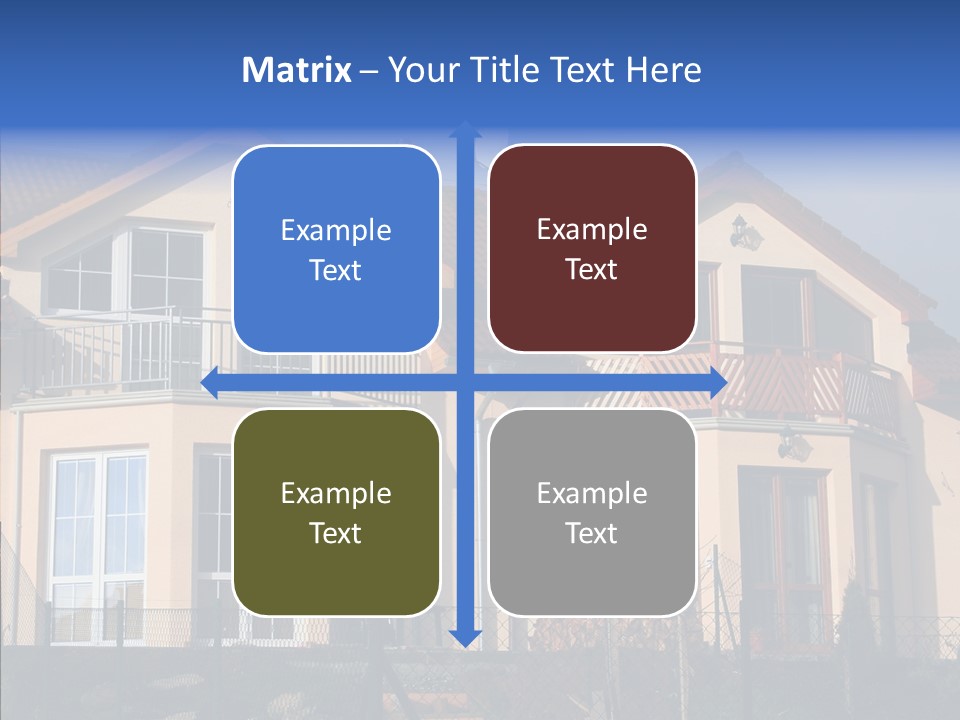 Matrix – Your Title Text Here

Example Text

Example Text

Example Text

Example Text